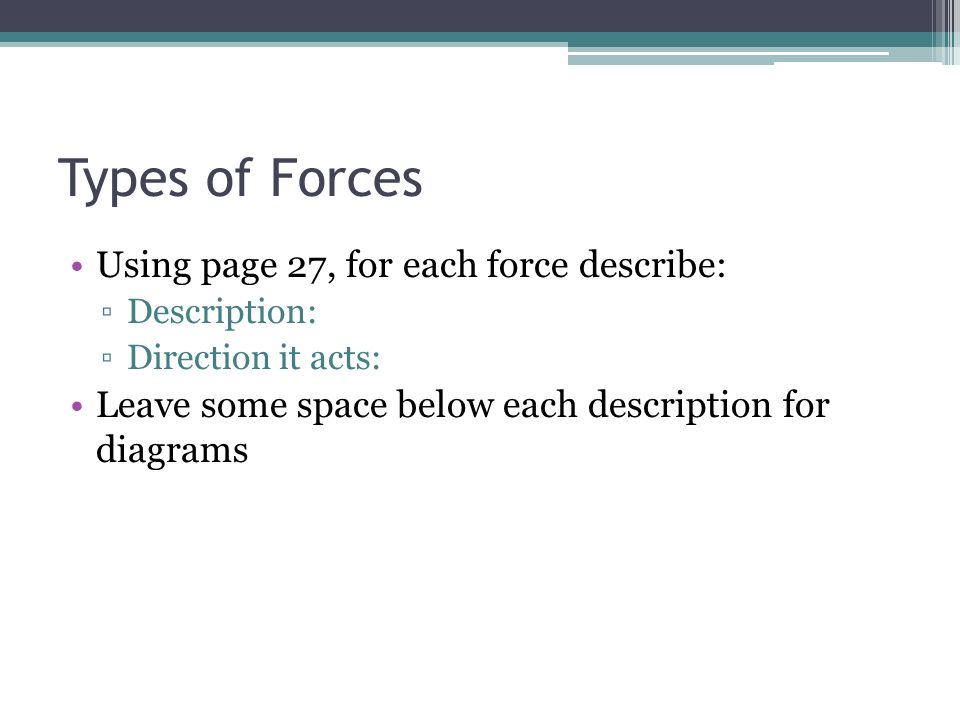 Types of Forces

• Using page 27, for each force describe:
  ▫ Description:
  ▫ Direction it acts:
• Leave some space below each description for diagrams